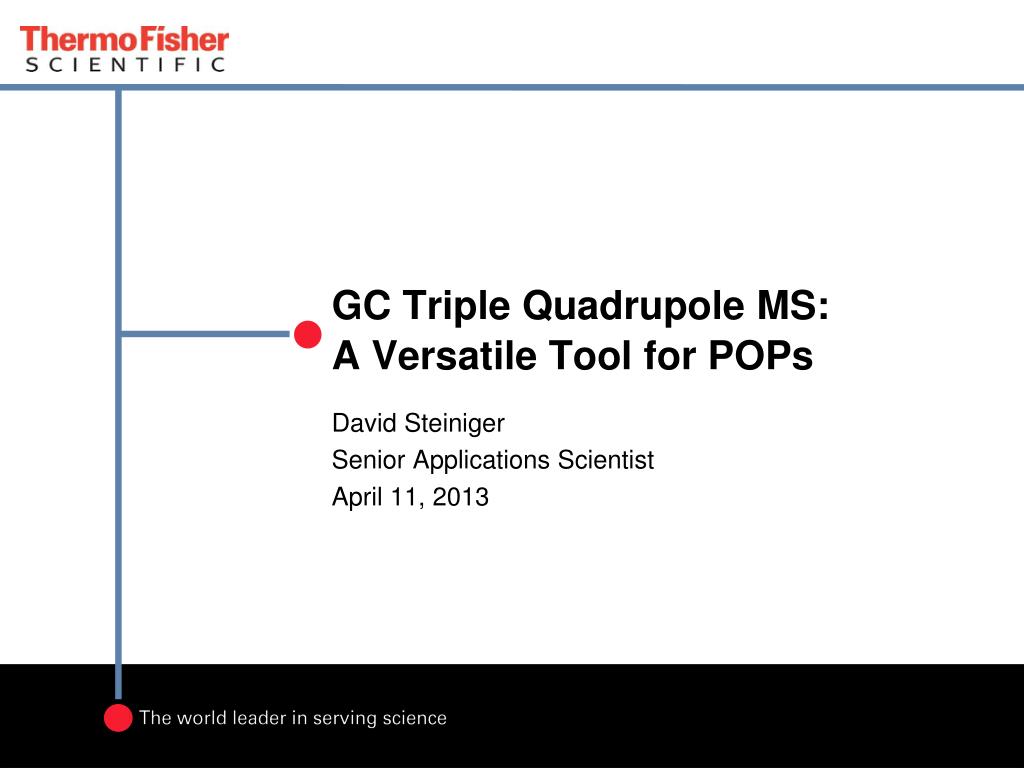 ThermoFisher
SCIENTIFIC

GC Triple Quadrupole MS:
A Versatile Tool for POPs

David Steiniger
Senior Applications Scientist
April 11, 2013

The world leader in serving science